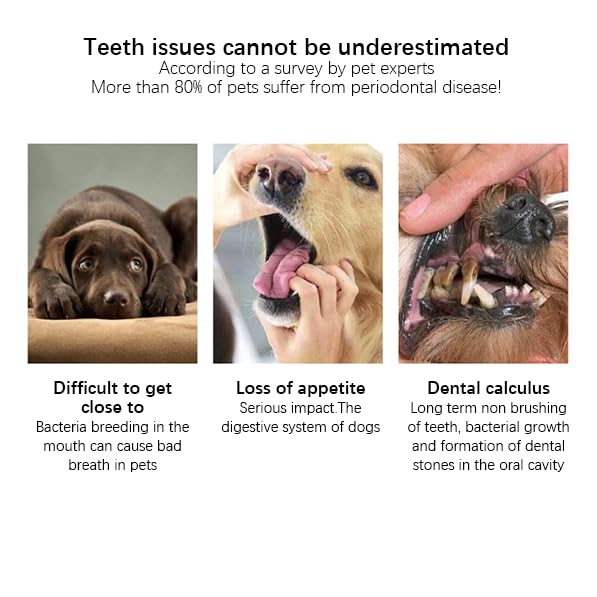 Teeth issues cannot be underestimated
According to a survey by pet experts
More than 80% of pets suffer from periodontal disease!

Difficult to get close to
Bacteria breeding in the mouth can cause bad breath in pets

Loss of appetite
Serious impact.The digestive system of dogs

Dental calculus
Long term non brushing of teeth, bacterial growth and formation of dental stones in the oral cavity